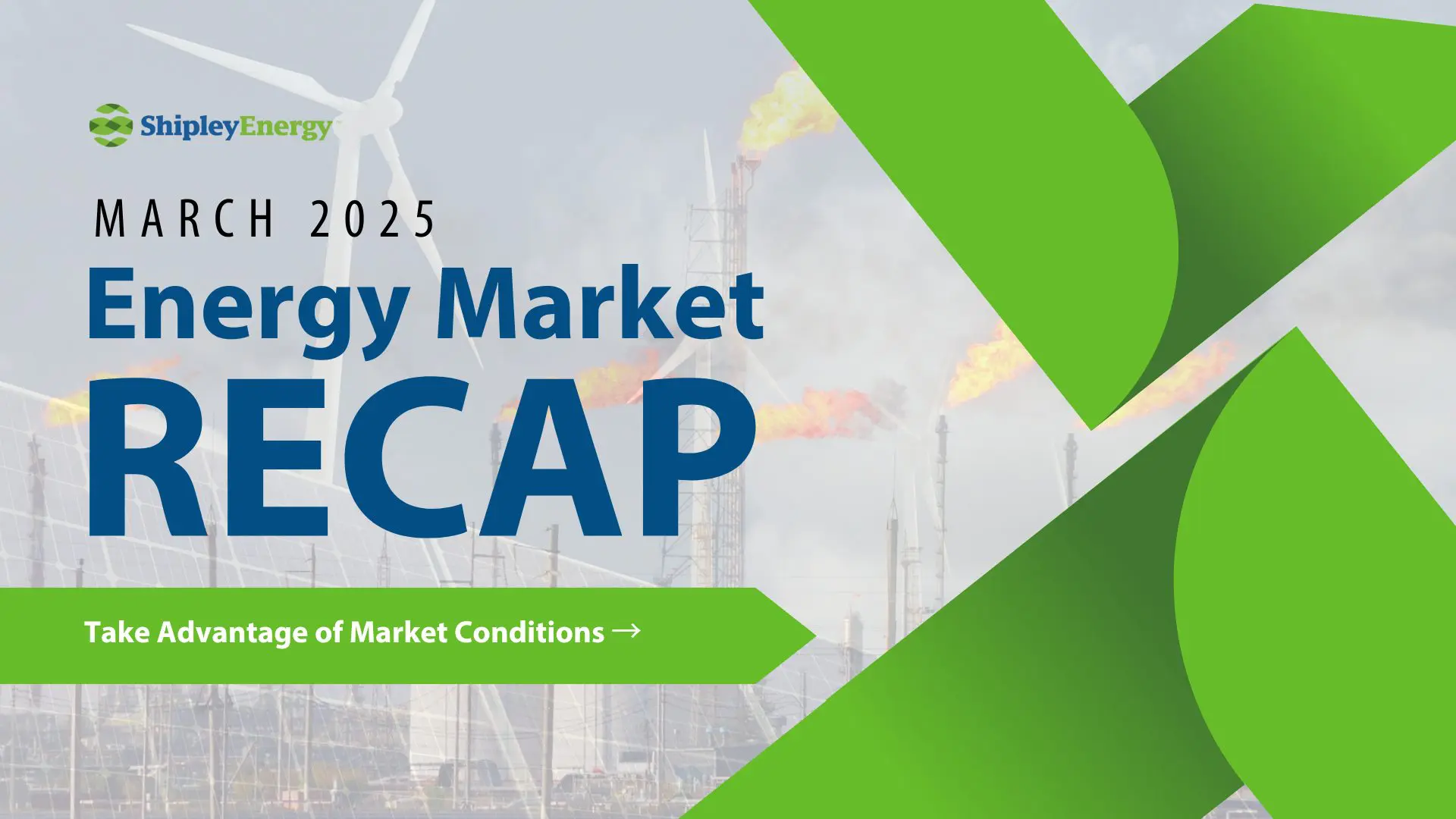 ShipleyEnergy

MARCH 2025

Energy Market

RECAP

Take Advantage of Market Conditions →